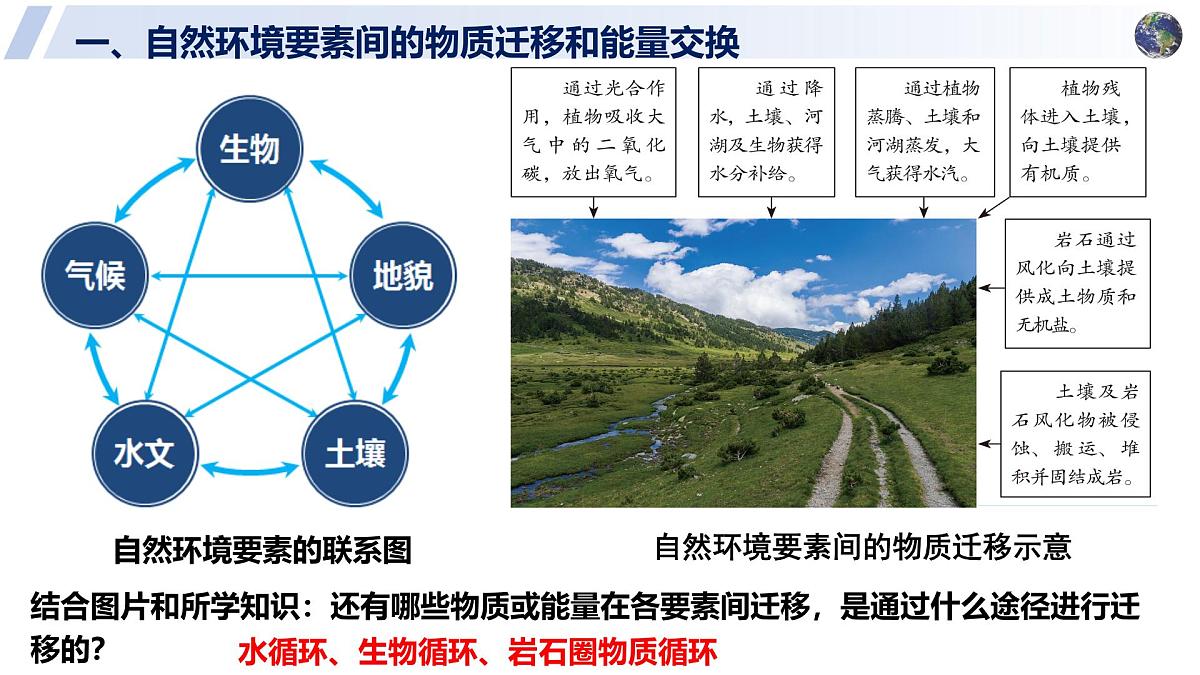 一、自然环境要素间的物质迁移和能量交换

生物
气候
地貌
水文
土壤

自然环境要素的联系图

通过光合作用，植物吸收大气中的二氧化碳，放出氧气。

通过降水，土壤、河湖及生物获得水分补给。

通过植物蒸腾、土壤和河湖蒸发，大气获得水汽。

植物残体进入土壤，向土壤提供有机质。

岩石通过风化向土壤提供成土物质和无机盐。

土壤及岩石风化物被侵蚀、搬运、堆积并固结成岩。

自然环境要素间的物质迁移示意

结合图片和所学知识：还有哪些物质或能量在各要素间迁移，是通过什么途径进行迁移的？

水循环、生物循环、岩石圈物质循环